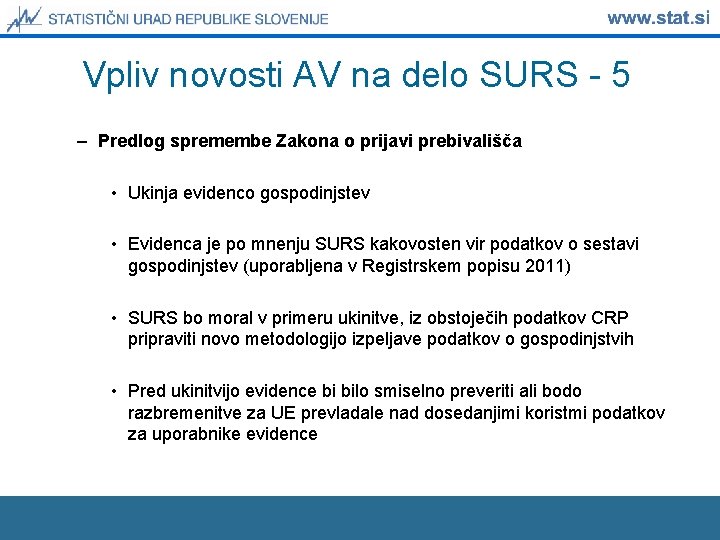 STATISTIČNI URAD REPUBLIKE SLOVENIJE

www.stat.si

Vpliv novosti AV na delo SURS - 5

– Predlog spremembe Zakona o prijavi prebivališča

• Ukinja evidenco gospodinjstev

• Evidenca je po mnenju SURS kakovosten vir podatkov o sestavi gospodinjstev (uporabljena v Registrskem popisu 2011)

• SURS bo moral v primeru ukinitve, iz obstoječih podatkov CRP pripraviti novo metodologijo izpeljave podatkov o gospodinjstvih

• Pred ukinitvijo evidence bi bilo smiselno preveriti ali bodo razbremenitve za UE prevladale nad dosedanjimi koristmi podatkov za uporabnike evidence